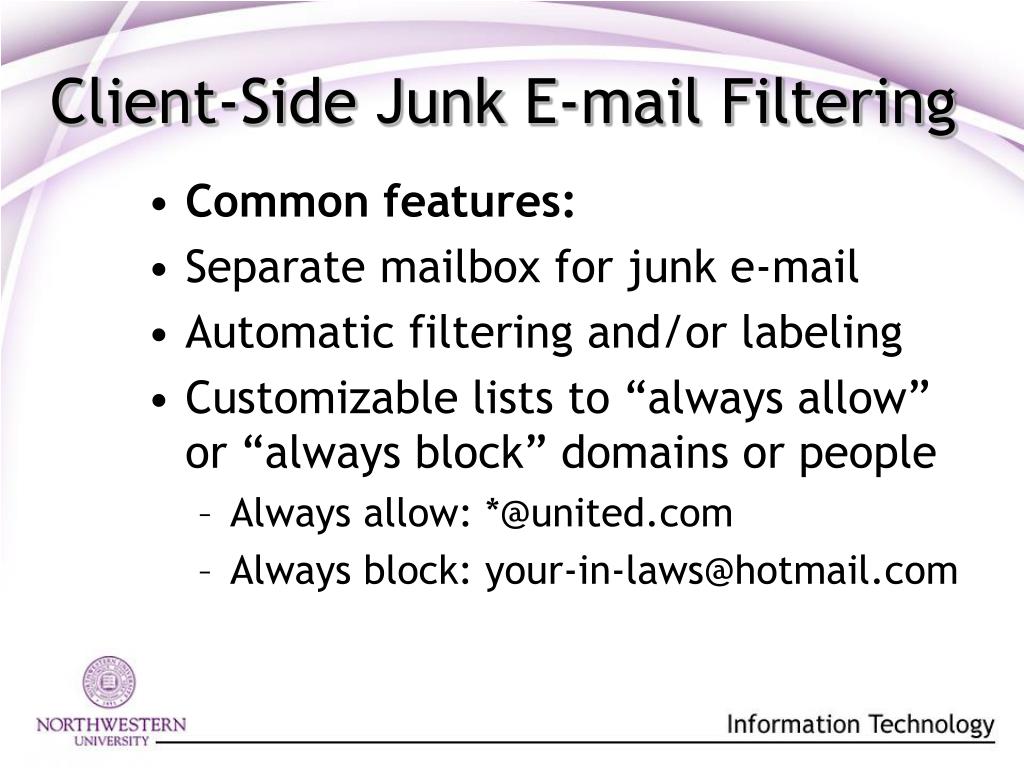 Client-Side Junk E-mail Filtering

• Common features:
• Separate mailbox for junk e-mail
• Automatic filtering and/or labeling
• Customizable lists to “always allow” or “always block” domains or people
– Always allow: *@united.com
– Always block: your-in-laws@hotmail.com

NORTHWESTERN UNIVERSITY

Information Technology